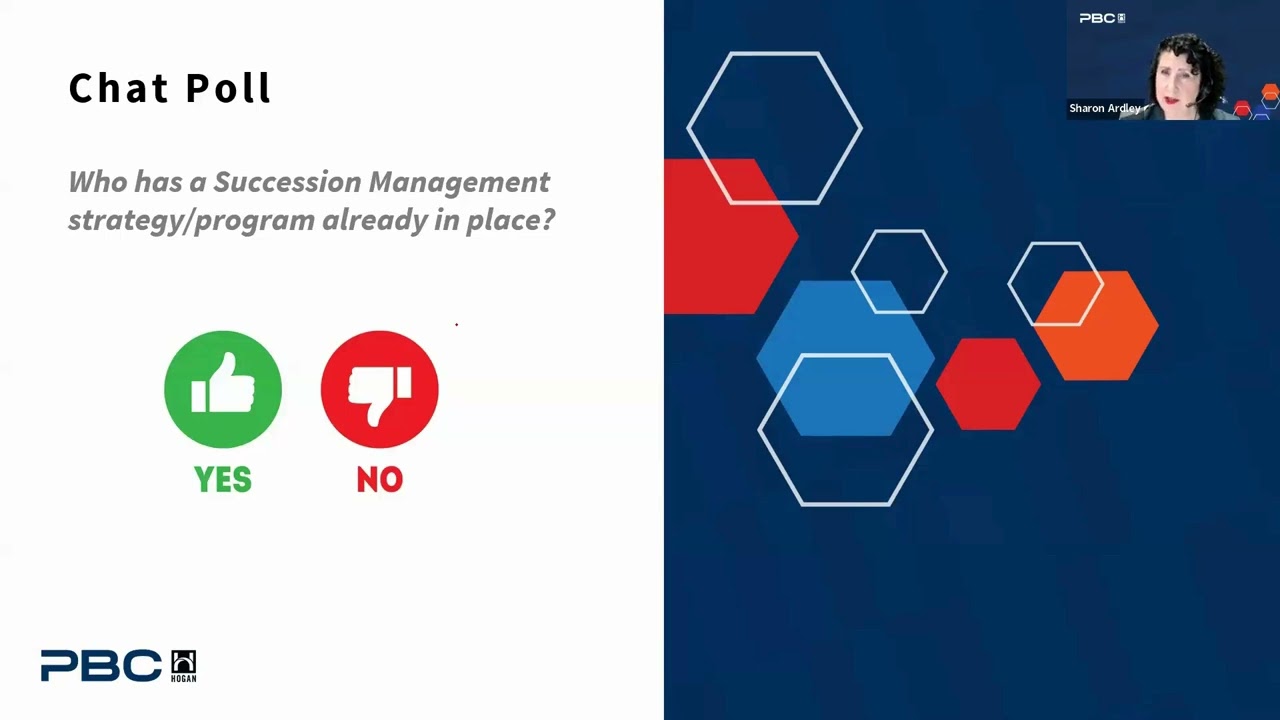 Chat Poll

Who has a Succession Management strategy/program already in place?

YES

NO

PBC HOGAN

PBC

Sharon Ardley